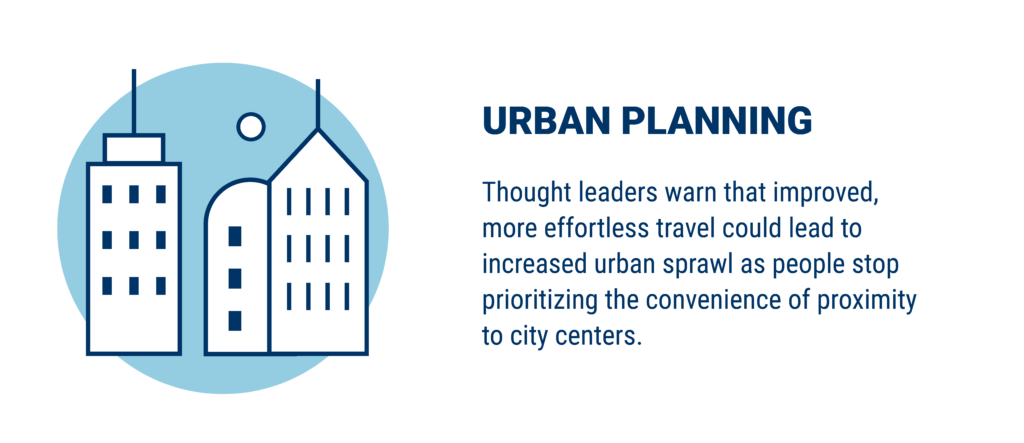 URBAN PLANNING

Thought leaders warn that improved, more effortless travel could lead to increased urban sprawl as people stop prioritizing the convenience of proximity to city centers.